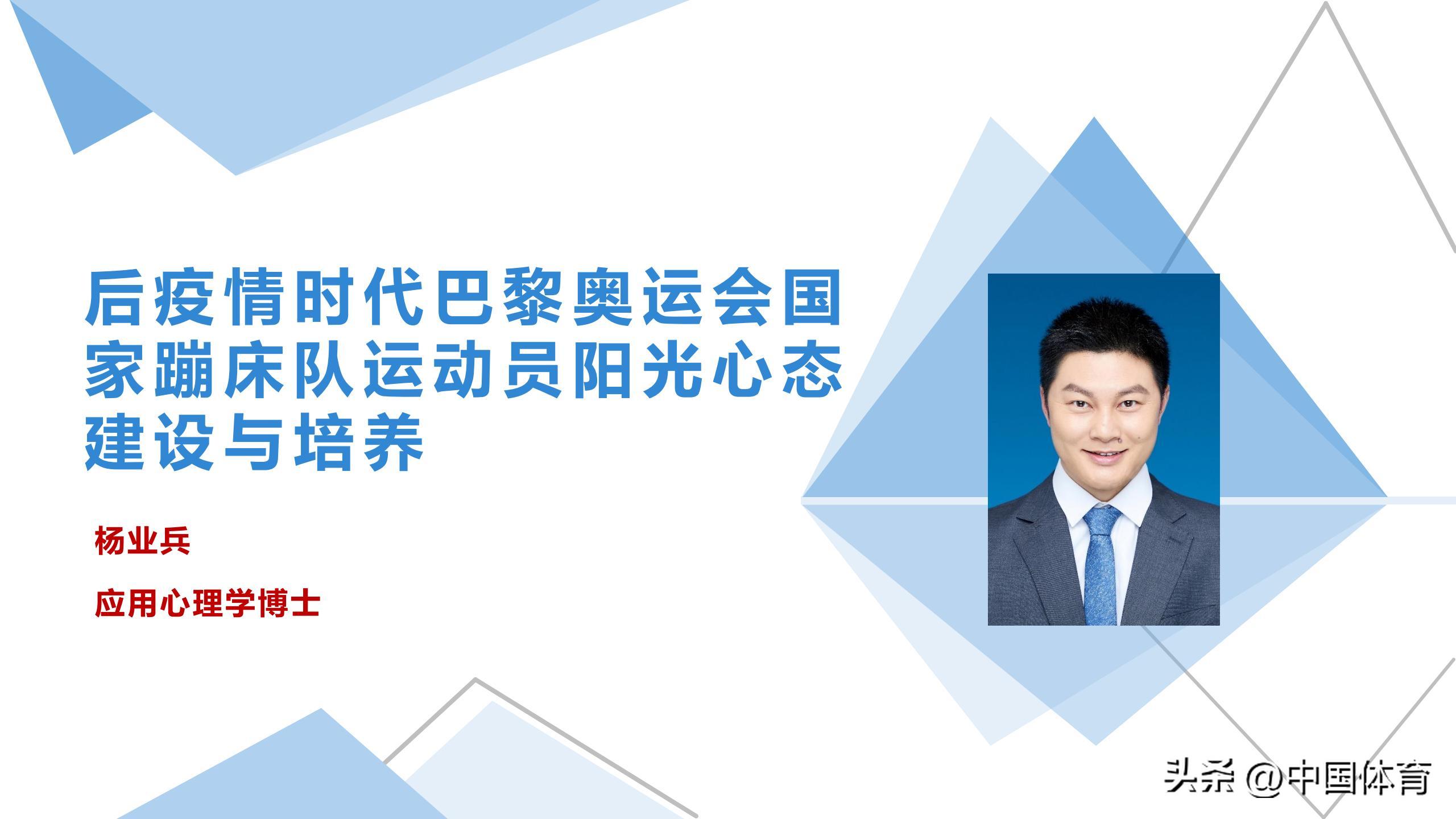 后疫情时代巴黎奥运会国家蹦床队运动员阳光心态建设与培养

杨业兵

应用心理学博士

头条 @中国体育